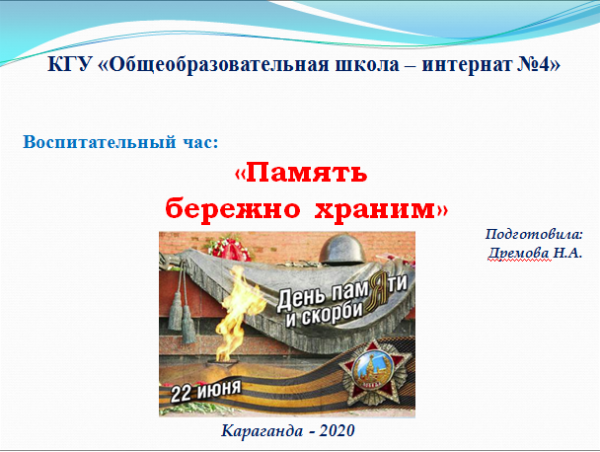 КГУ «Общеобразовательная школа – интернат №4»

Воспитательный час:

«Память бережно храним»

Подготовила: Дремова Н.А.

День памяти и скорби

22 июня

Караганда - 2020